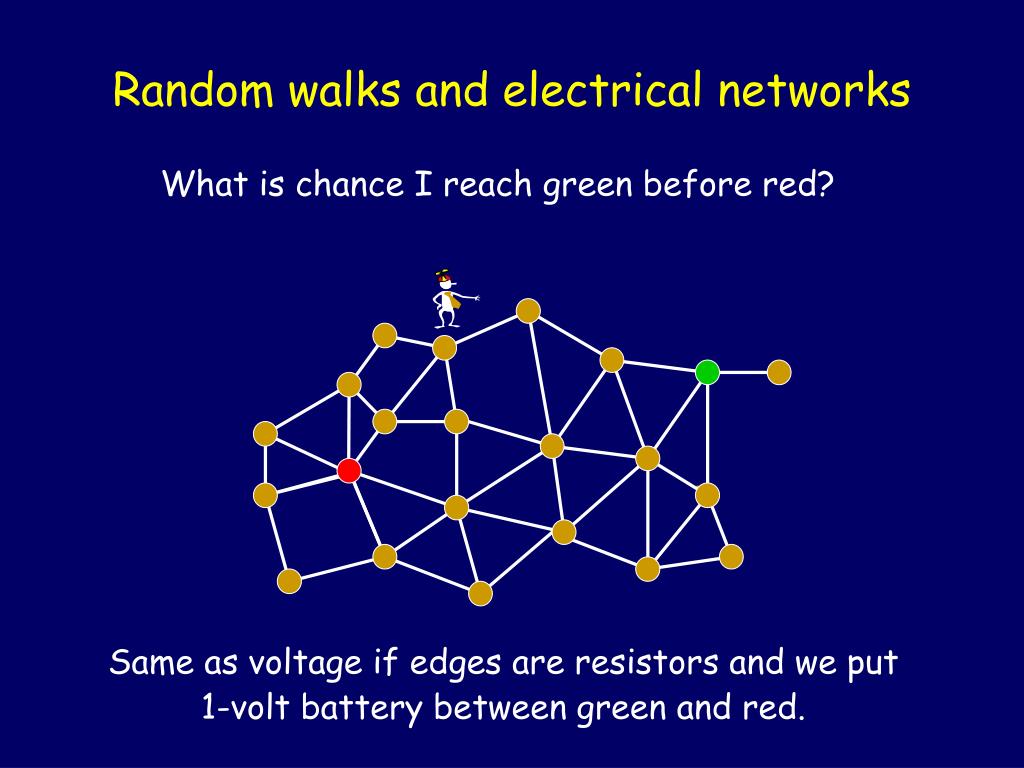 Random walks and electrical networks

What is chance I reach green before red?

Same as voltage if edges are resistors and we put 1-volt battery between green and red.